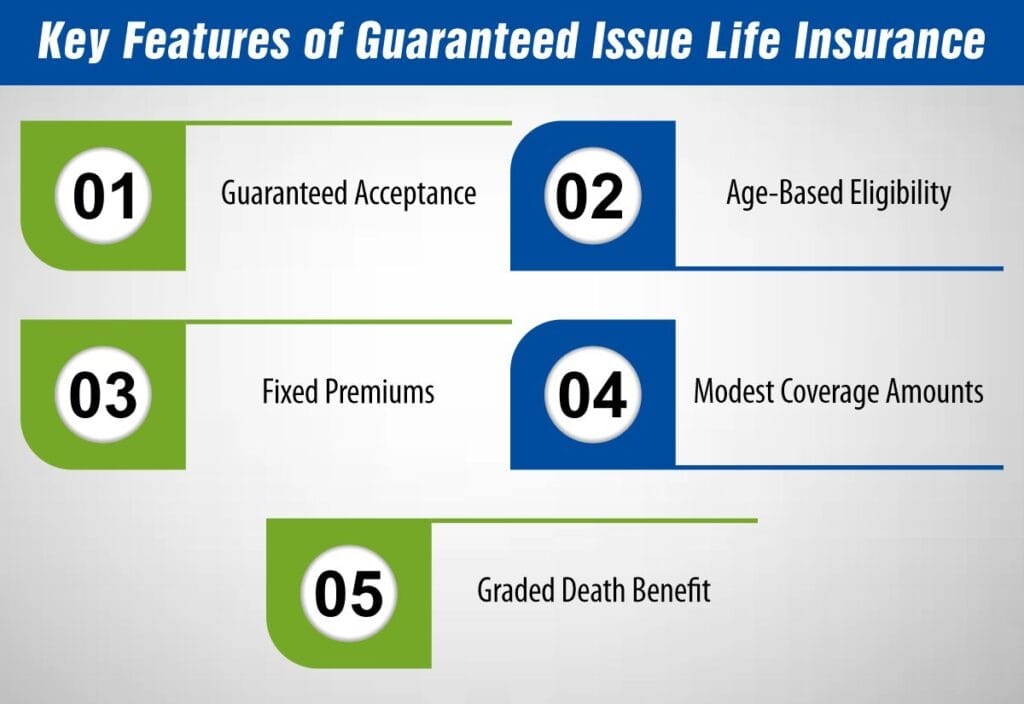 Key Features of Guaranteed Issue Life Insurance

01 Guaranteed Acceptance

02 Age-Based Eligibility

03 Fixed Premiums

04 Modest Coverage Amounts

05 Graded Death Benefit